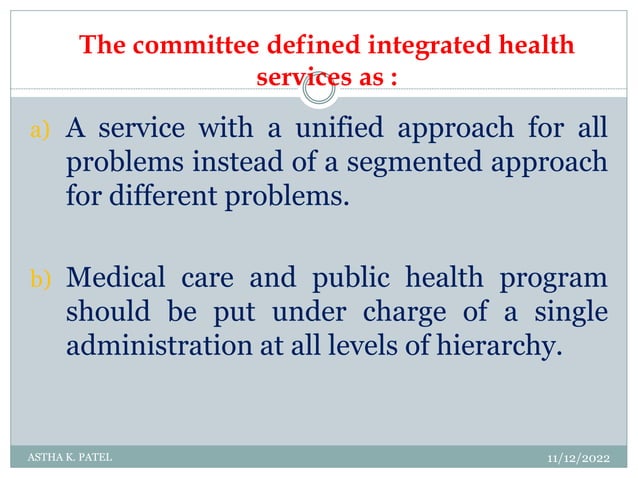 The committee defined integrated health services as :

a) A service with a unified approach for all problems instead of a segmented approach for different problems.

b) Medical care and public health program should be put under charge of a single administration at all levels of hierarchy.

ASTHA K. PATEL

11/12/2022